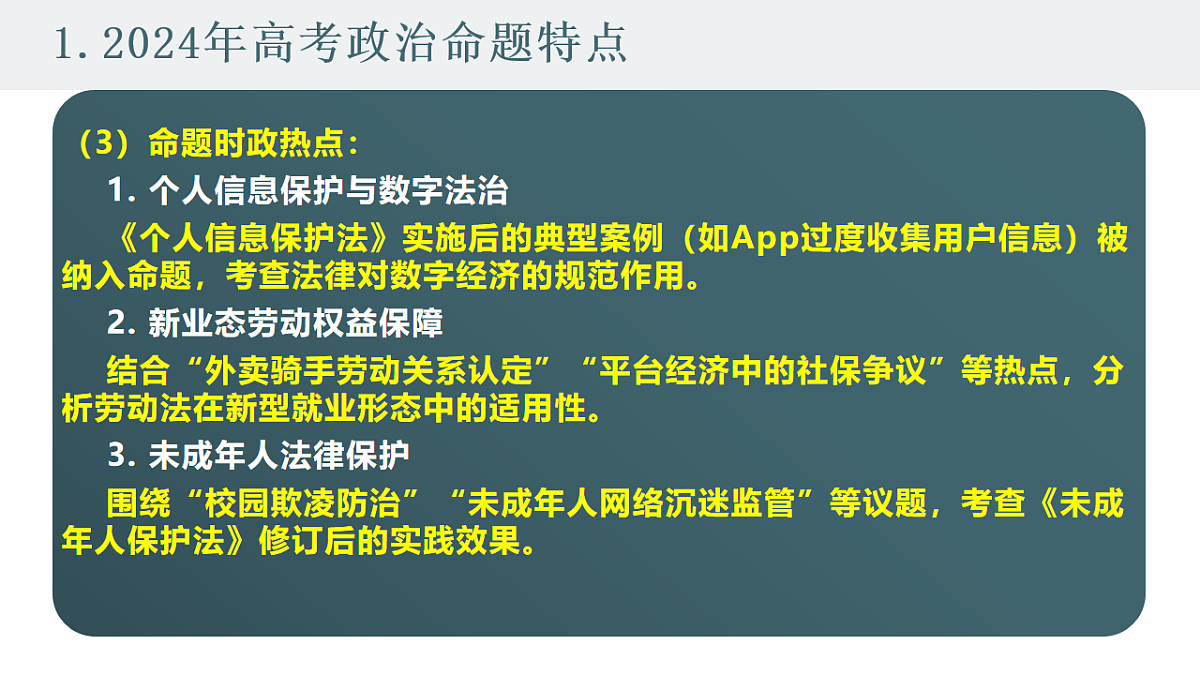 1. 2024年高考政治命题特点

（3）命题时政热点：

1. 个人信息保护与数字法治

《个人信息保护法》实施后的典型案例（如App过度收集用户信息）被纳入命题，考查法律对数字经济的规范作用。

2. 新业态劳动权益保障

结合“外卖骑手劳动关系认定”“平台经济中的社保争议”等热点，分析劳动法在新型就业形态中的适用性。

3. 未成年人法律保护

围绕“校园欺凌防治”“未成年人网络沉迷监管”等议题，考查《未成年人保护法》修订后的实践效果。